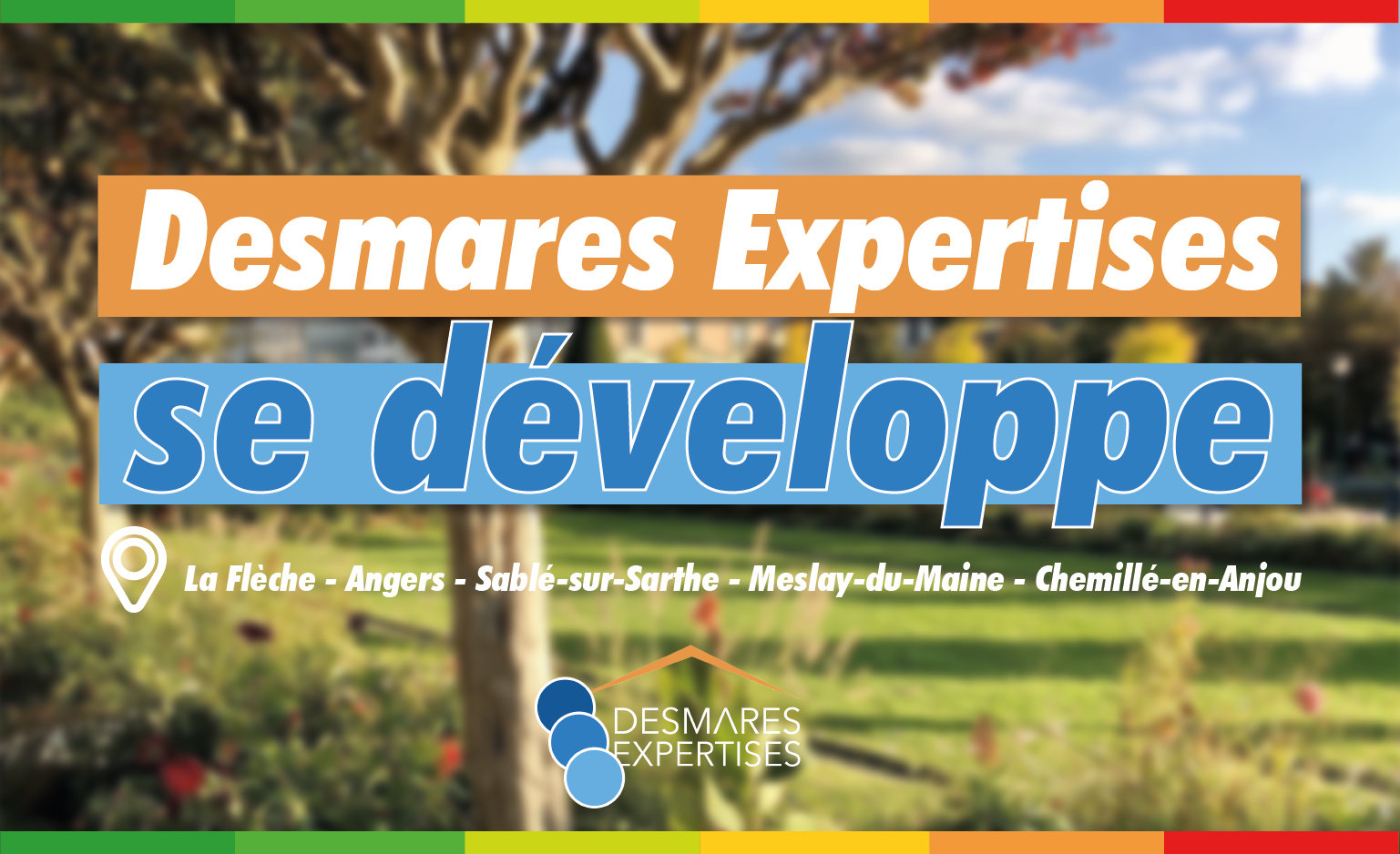 Desmares Expertises
se développe

La Flèche - Angers - Sablé-sur-Sarthe - Meslay-du-Maine - Chemillé-en-Anjou

DESMARES
EXPERTISES